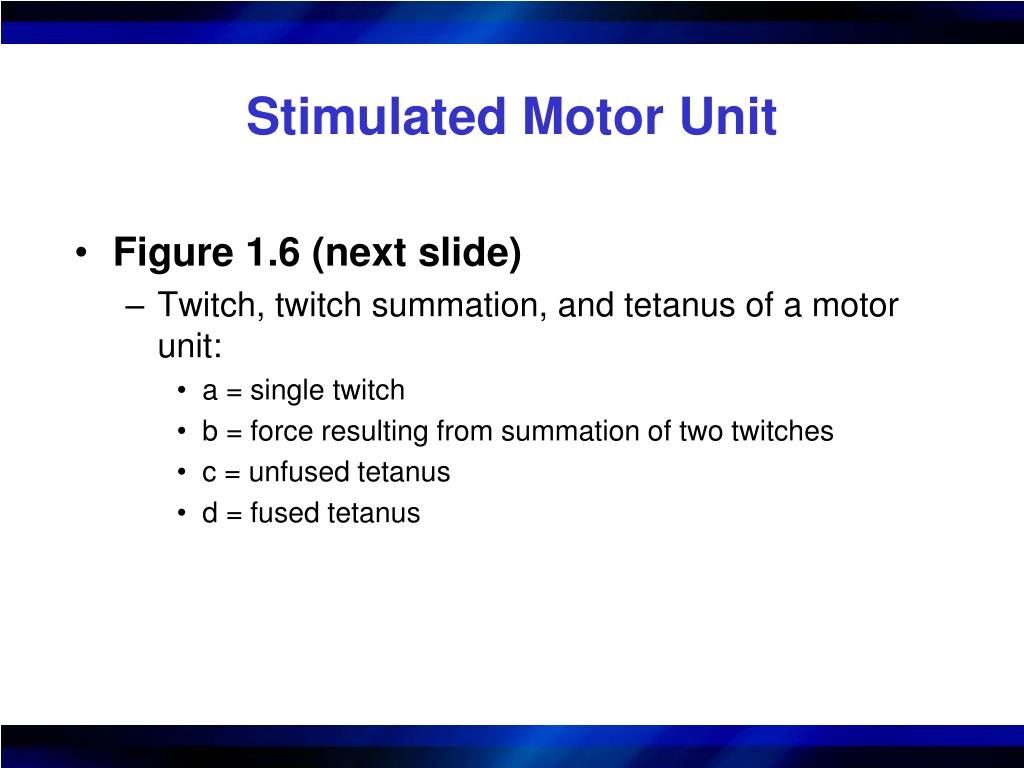 Stimulated Motor Unit

• Figure 1.6 (next slide)
– Twitch, twitch summation, and tetanus of a motor unit:
• a = single twitch
• b = force resulting from summation of two twitches
• c = unfused tetanus
• d = fused tetanus